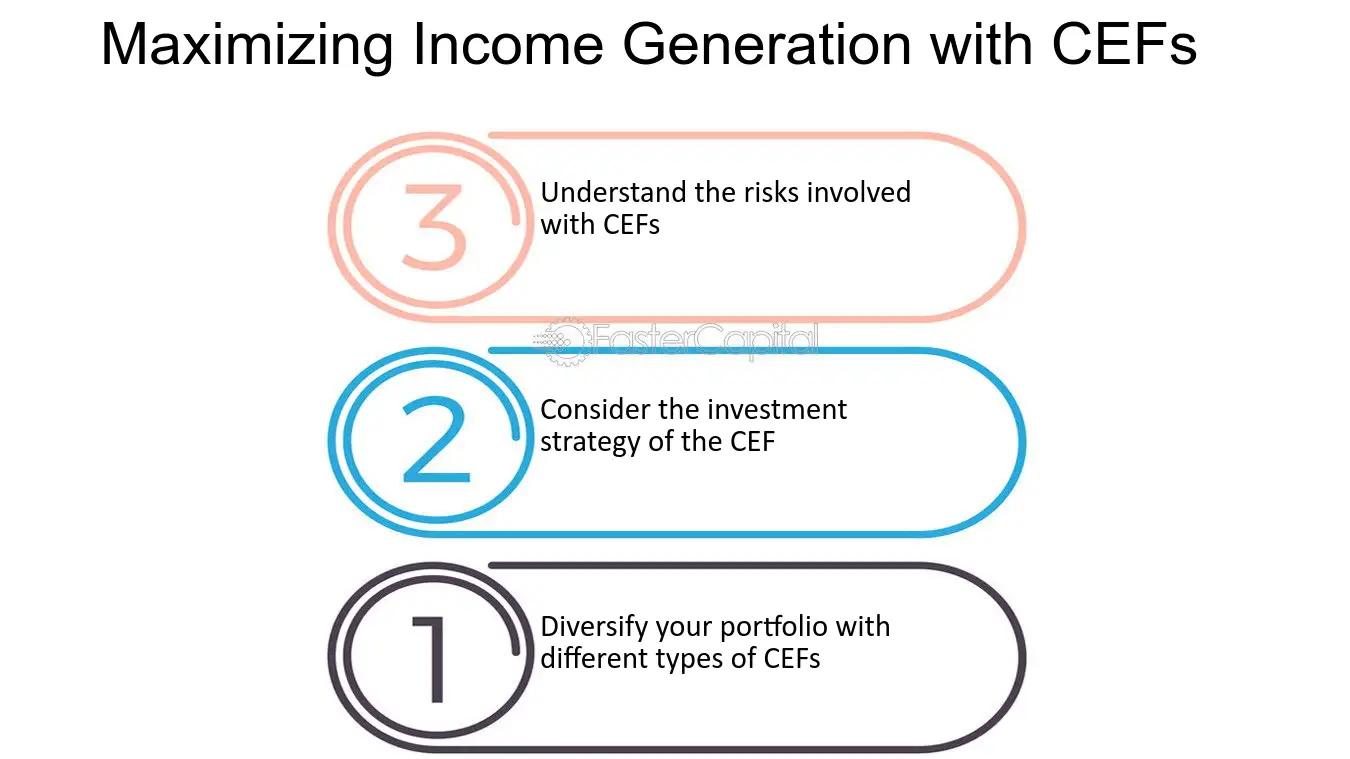 Maximizing Income Generation with CEFs

3
Understand the risks involved with CEFs

2
Consider the investment strategy of the CEF

1
Diversify your portfolio with different types of CEFs

FasterCapital